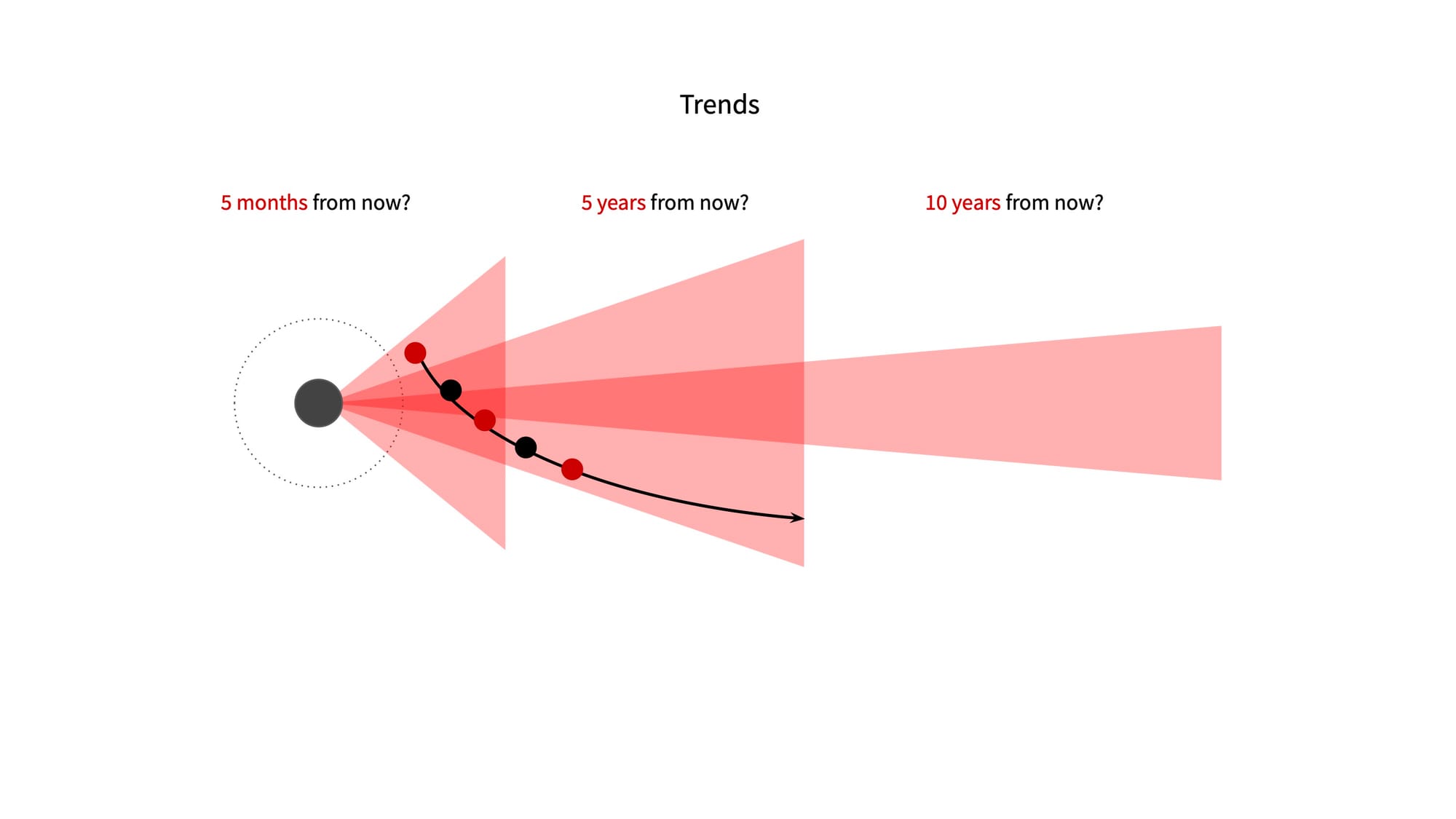 Trends

5 months from now?

5 years from now?

10 years from now?